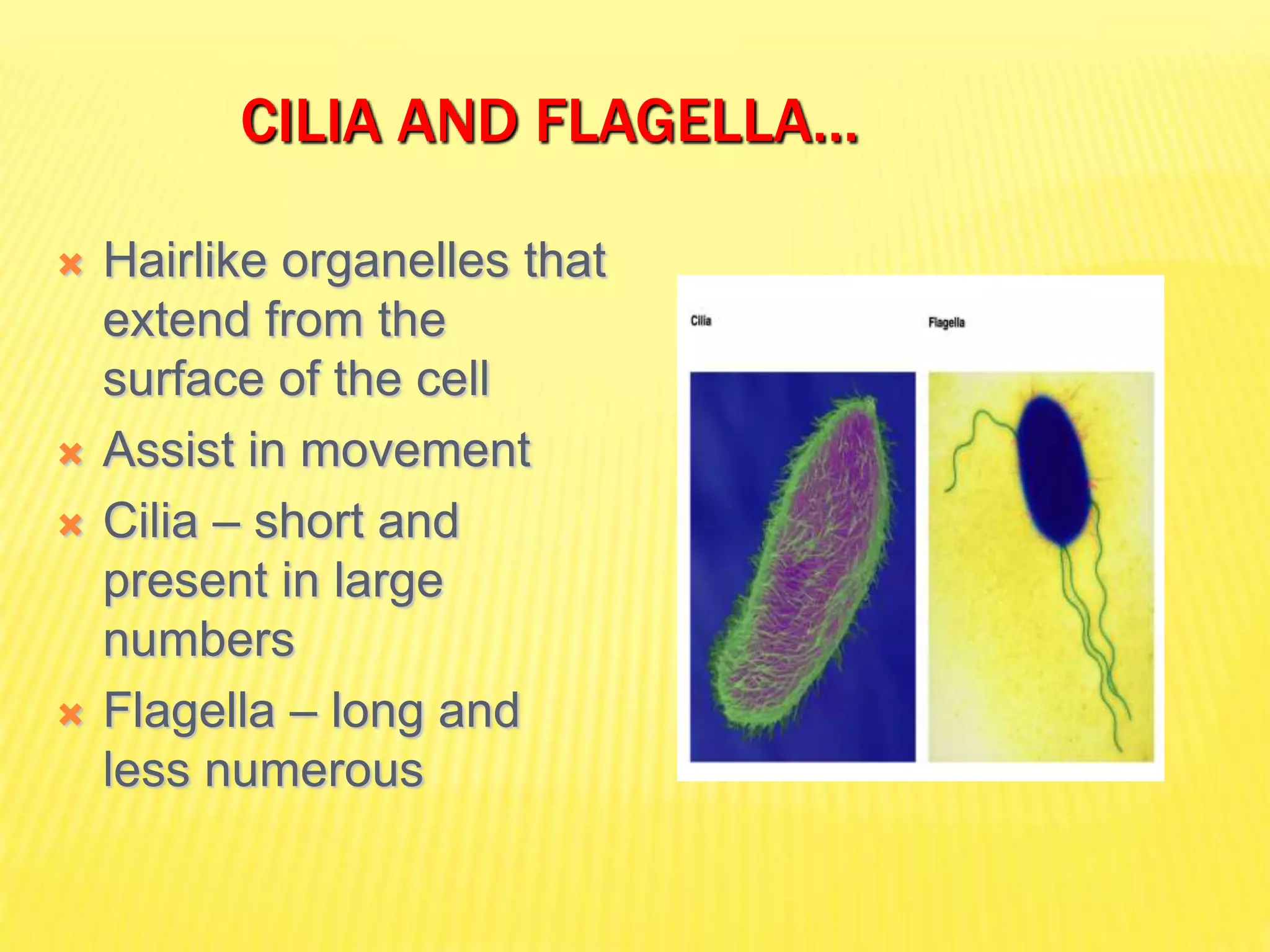 CILIA AND FLAGELLA…

Hairlike organelles that extend from the surface of the cell

Assist in movement

Cilia – short and present in large numbers

Flagella – long and less numerous

Cilia

Flagella